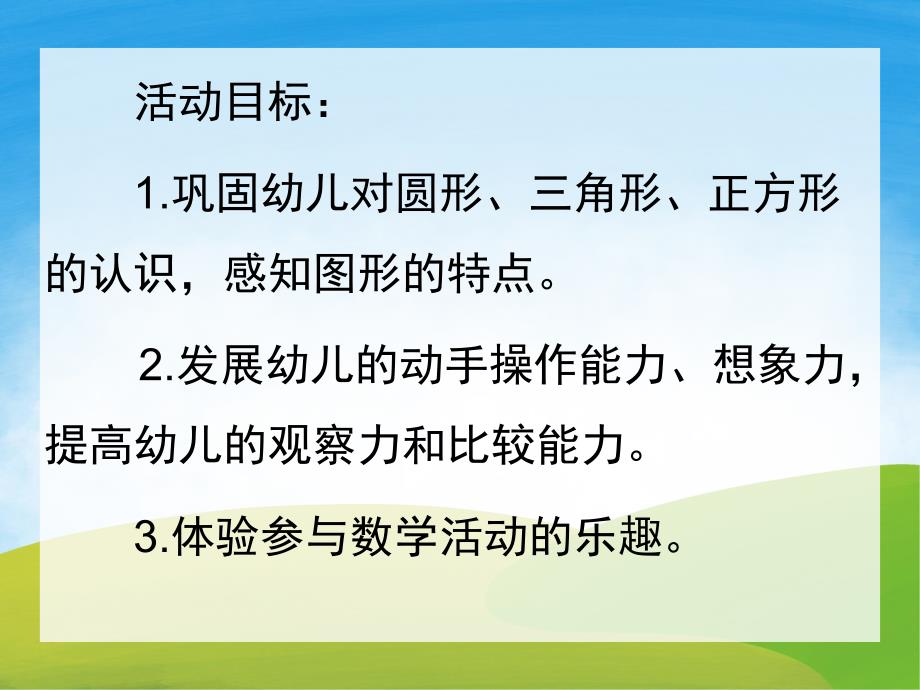 活动目标：

1.巩固幼儿对圆形、三角形、正方形的认识，感知图形的特点。

2.发展幼儿的动手操作能力、想象力，提高幼儿的观察力和比较能力。

3.体验参与数学活动的乐趣。